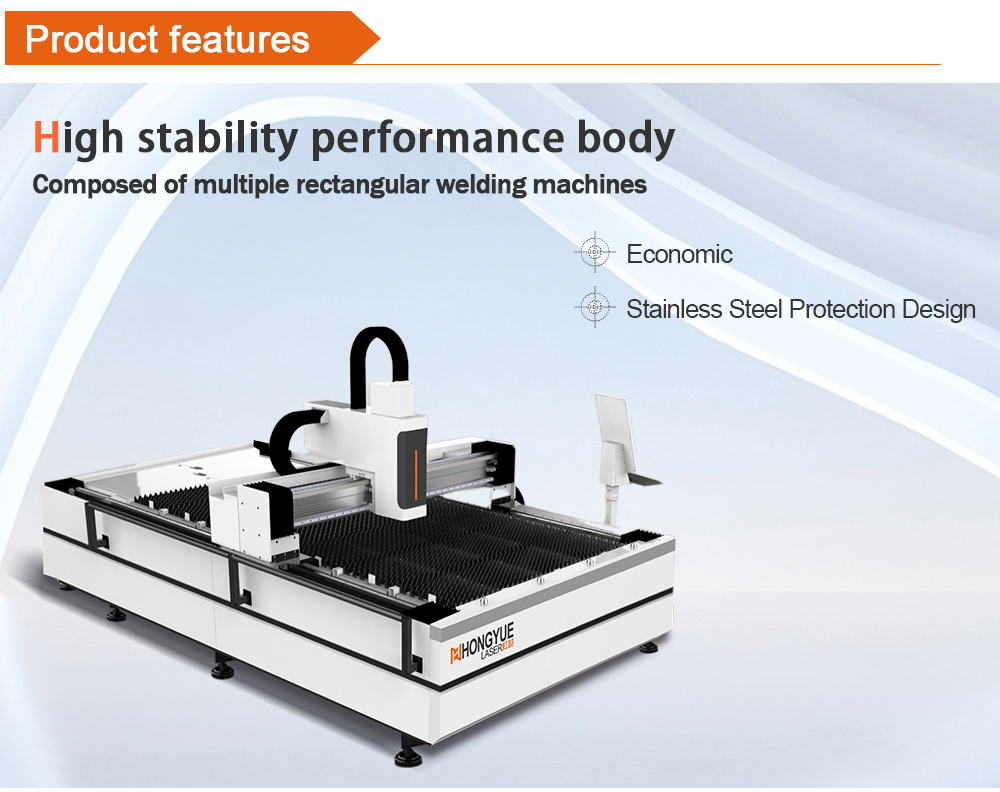 Product features

High stability performance body

Composed of multiple rectangular welding machines

Economic

Stainless Steel Protection Design

HONGYUE LASER